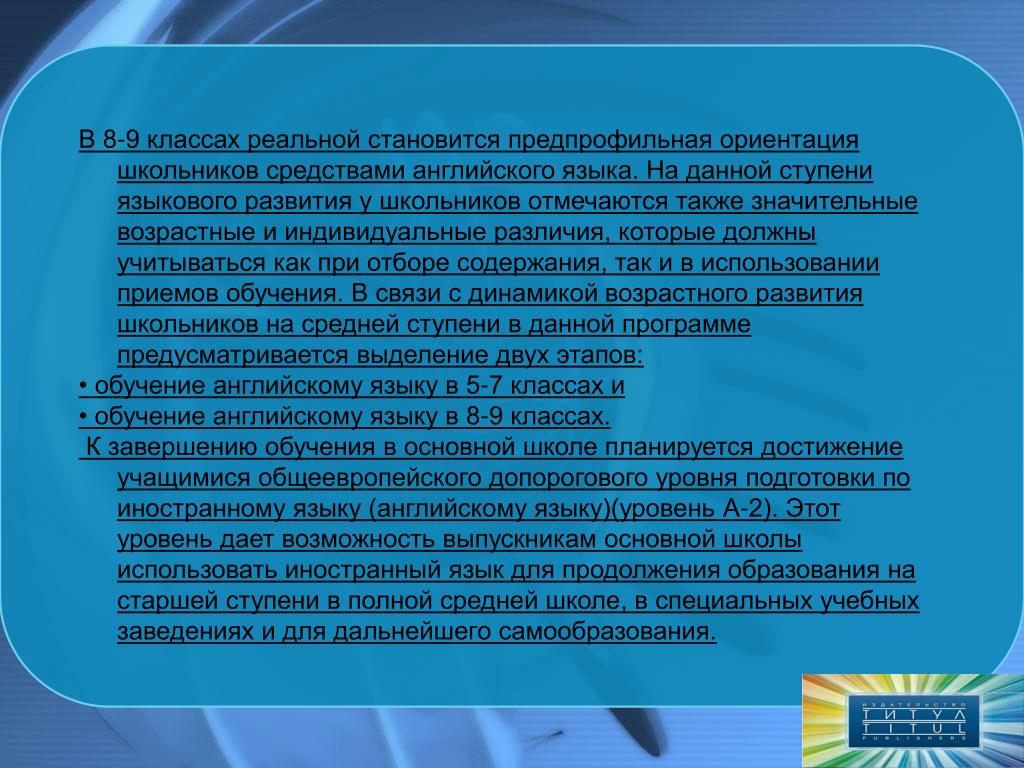 В 8-9 классах реальной становится предпрофильная ориентация школьников средствами английского языка. На данной ступени языкового развития у школьников отмечаются также значительные возрастные и индивидуальные различия, которые должны учитываться как при отборе содержания, так и в использовании приемов обучения. В связи с динамикой возрастного развития школьников на средней ступени в данной программе предусматривается выделение двух этапов:
• обучение английскому языку в 5-7 классах и
• обучение английскому языку в 8-9 классах.
К завершению обучения в основной школе планируется достижение учащимися общеевропейского допорогового уровня подготовки по иностранному языку (английскому языку)(уровень А-2). Этот уровень дает возможность выпускникам основной школы использовать иностранный язык для продолжения образования на старшей ступени в полной средней школе, в специальных учебных заведениях и для дальнейшего самообразования.

ИЗДАТЕЛЬСТВО
ТИТУЛ
TITUL
PUBLISHERS